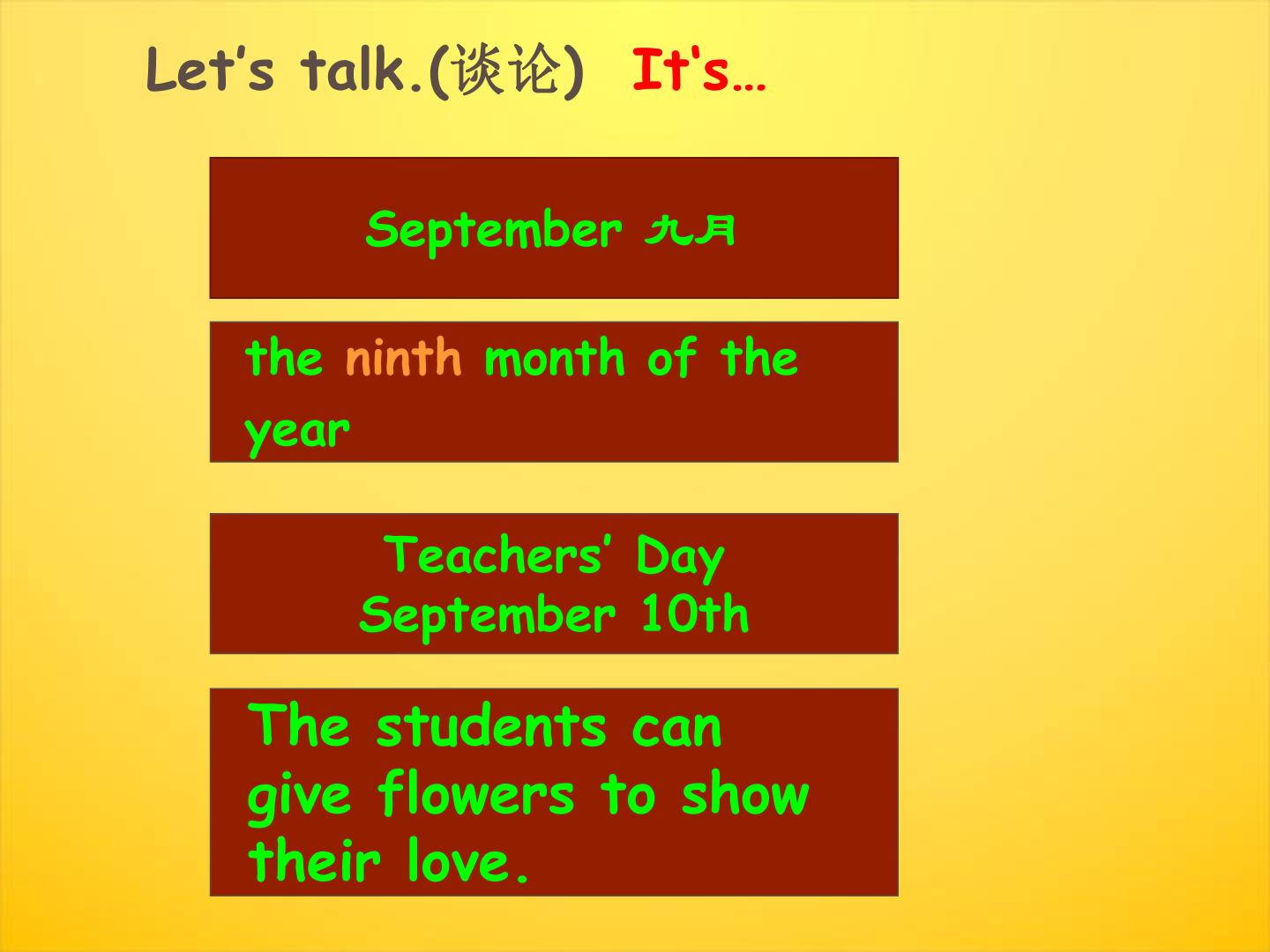 Let's talk.(谈论) It's…

September 九月

the ninth month of the year

Teachers' Day
September 10th

The students can give flowers to show their love.